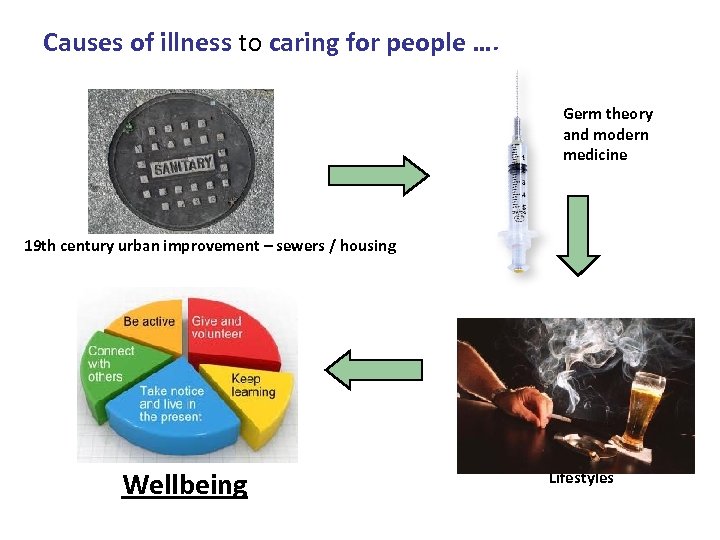 Causes of illness to caring for people ….

SANITARY

19th century urban improvement – sewers / housing

Germ theory and modern medicine

Be active

Give and volunteer

Connect with others

Take notice and live in the present

Keep learning

Wellbeing

Lifestyles